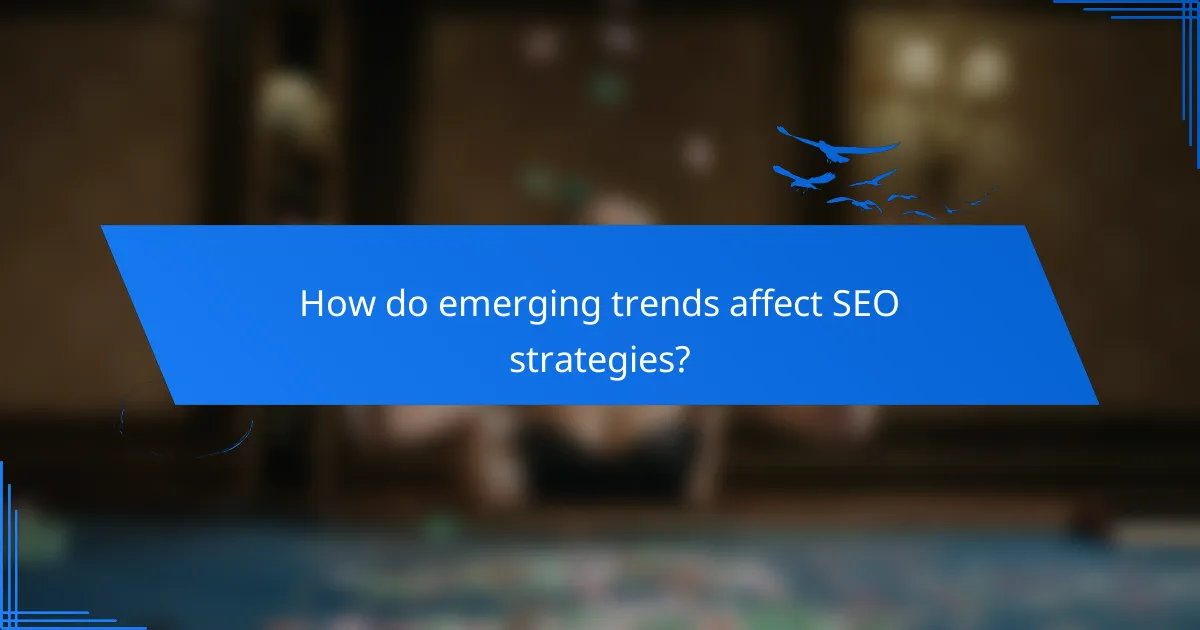 How do emerging trends affect SEO strategies?